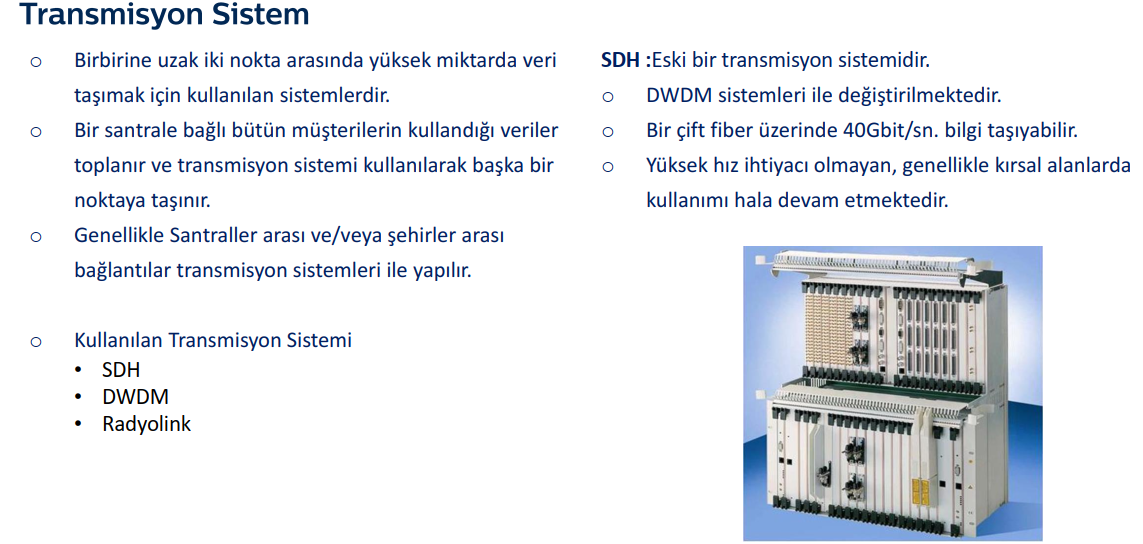 Transmisyon Sistem

o Birbirine uzak iki nokta arasında yüksek miktarda veri taşımak için kullanılan sistemlerdir.
o Bir santrale bağlı bütün müşterilerin kullandığı veriler toplanır ve transmisyon sistemi kullanılarak başka bir noktaya taşınır.
o Genellikle Santraller arası ve/veya şehirler arası bağlantılar transmisyon sistemleri ile yapılır.

o Kullanılan Transmisyon Sistemi
• SDH
• DWDM
• Radyolink

SDH :Eski bir transmisyon sistemidir.
o DWDM sistemleri ile değiştirilmektedir.
o Bir çift fiber üzerinde 40Gbit/sn. bilgi taşıyabilir.
o Yüksek hız ihtiyacı olmayan, genellikle kırsal alanlarda kullanımı hala devam etmektedir.